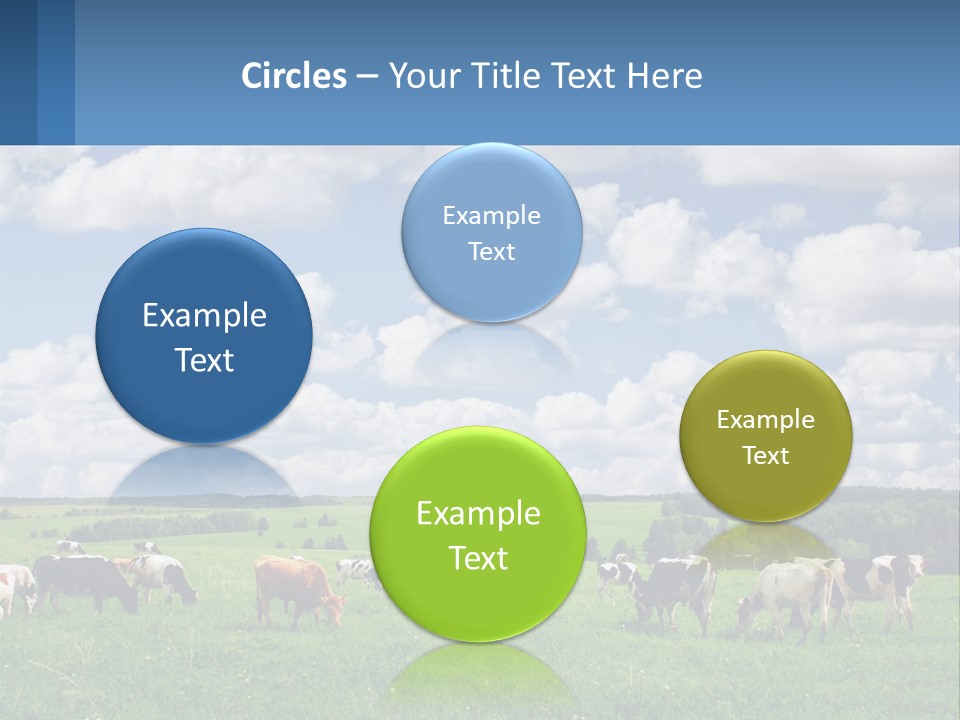 Circles – Your Title Text Here

Example Text

Example Text

Example Text

Example Text